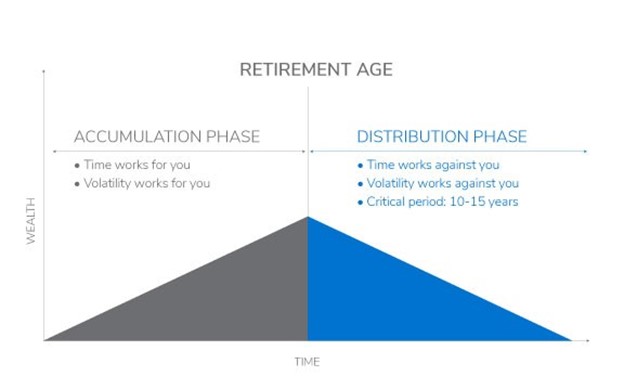 RETIREMENT AGE

ACCUMULATION PHASE

• Time works for you
• Volatility works for you

DISTRIBUTION PHASE

• Time works against you
• Volatility works against you
• Critical period: 10-15 years

WEALTH

TIME